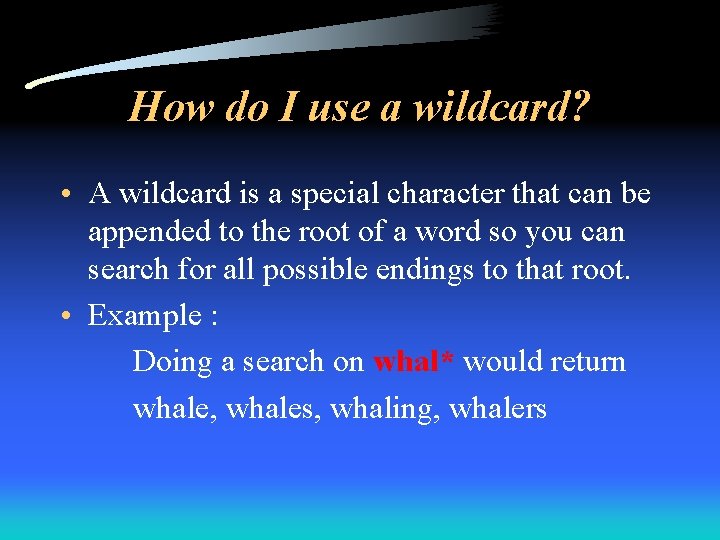 How do I use a wildcard?

• A wildcard is a special character that can be appended to the root of a word so you can search for all possible endings to that root.

• Example :

Doing a search on whal* would return

whale, whales, whaling, whalers